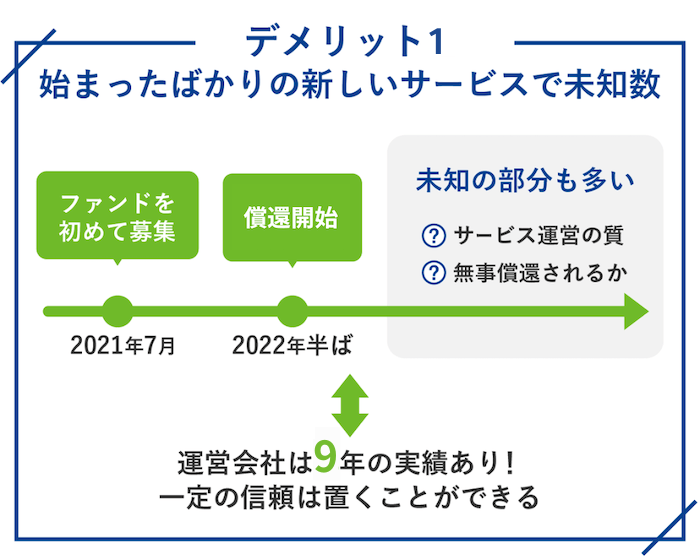 デメリット1
始まったばかりの新しいサービスで未知数

ファンドを初めて募集

償還開始

未知の部分も多い

? サービス運営の質

? 無事償還されるか

2021年7月

2022年半ば

運営会社は9年の実績あり！
一定の信頼は置くことができる